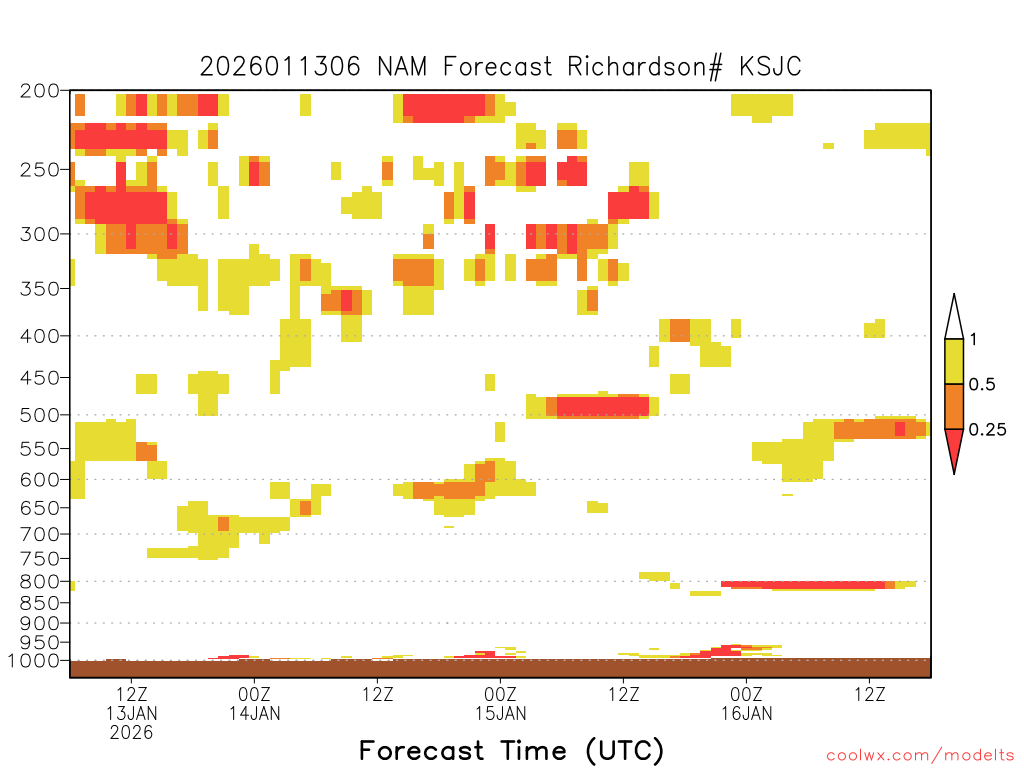 2026011306 NAM Forecast Richardson# KSJC

200
250
300
350
400
450
500
550
600
650
700
750
800
850
900
950
1000

1
0.5
0.25

12Z
13JAN
2026
00Z
14JAN
12Z
00Z
15JAN
12Z
00Z
16JAN
12Z

Forecast Time (UTC)

coolwx.com/modelts